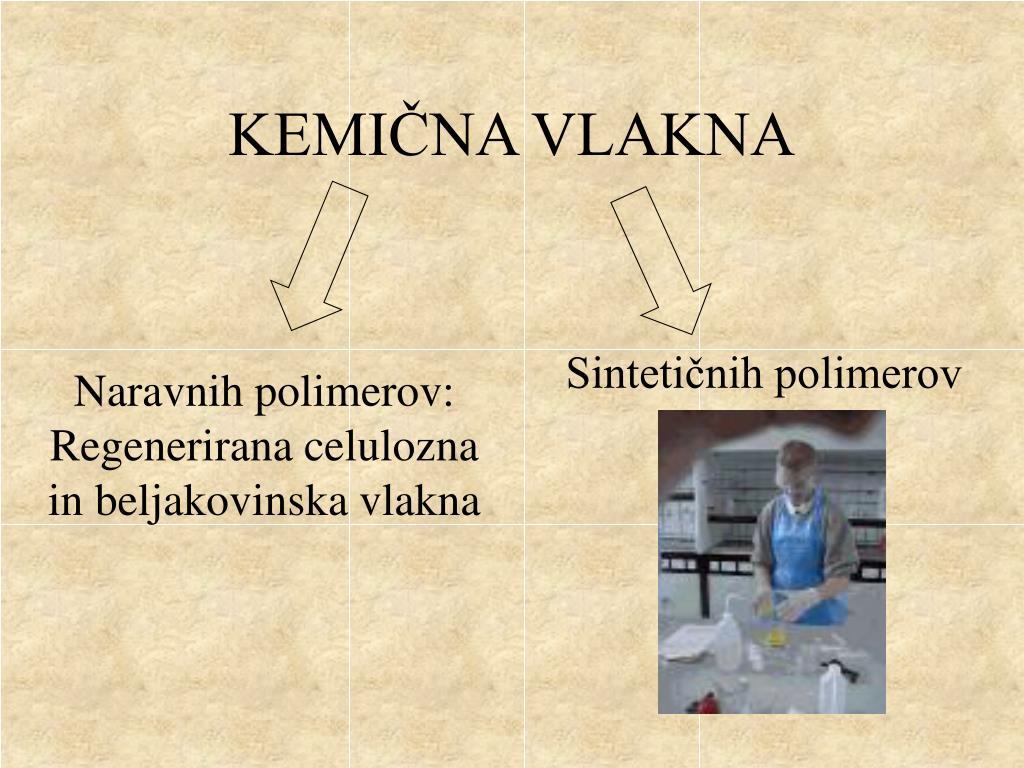 KEMIČNA VLAKNA

Naravnih polimerov: Regenerirana celulozna in beljakovinska vlakna

Sintetičnih polimerov